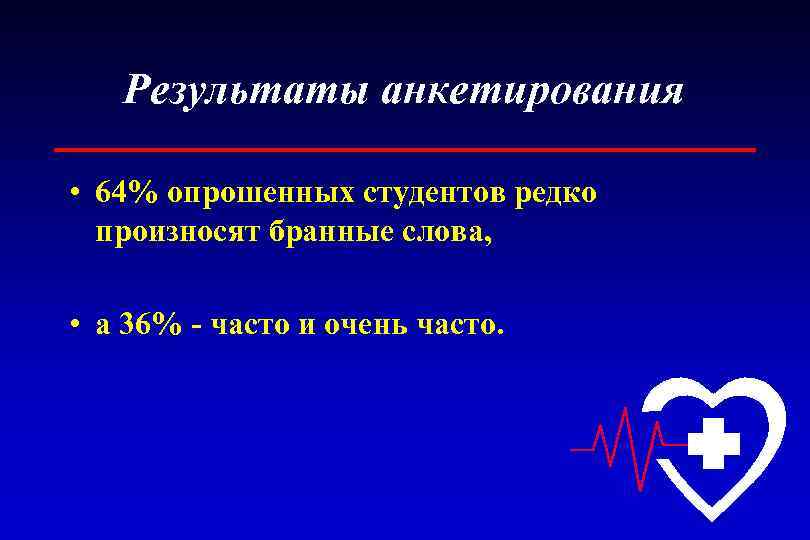 Результаты анкетирования

• 64% опрошенных студентов редко произносят бранные слова,

• а 36% - часто и очень часто.